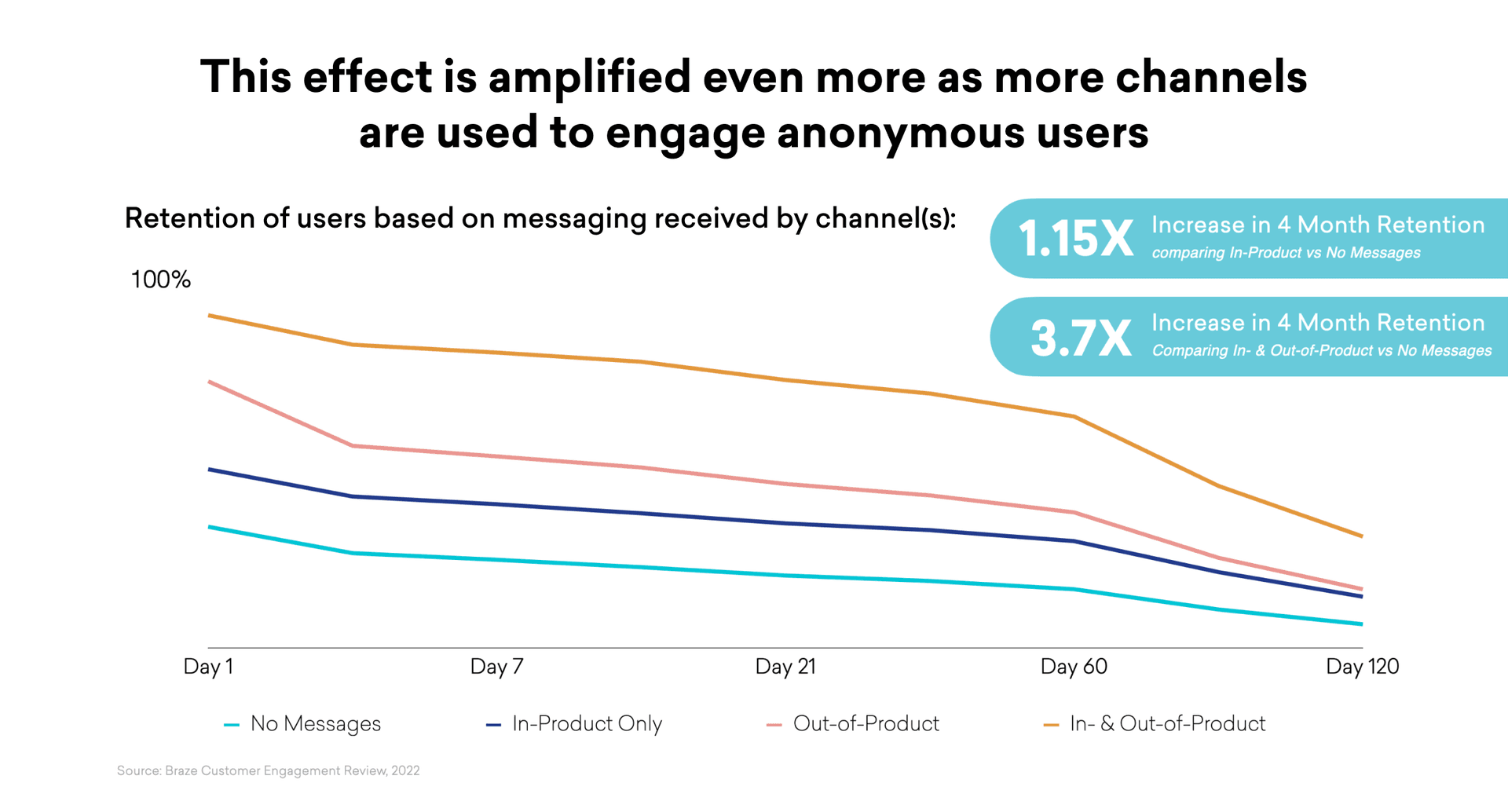 This effect is amplified even more as more channels are used to engage anonymous users

Retention of users based on messaging received by channel(s):

1.15X Increase in 4 Month Retention
comparing In-Product vs No Messages

3.7X Increase in 4 Month Retention
Comparing In- & Out-of-Product vs No Messages

100%

Day 1
Day 7
Day 21
Day 60
Day 120

No Messages
In-Product Only
Out-of-Product
In- & Out-of-Product

Source: Braze Customer Engagement Review, 2022